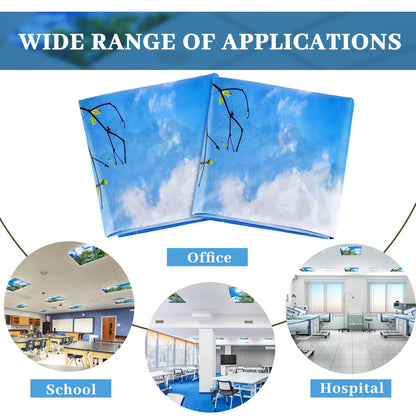 WIDE RANGE OF APPLICATIONS

Office

School

Hospital